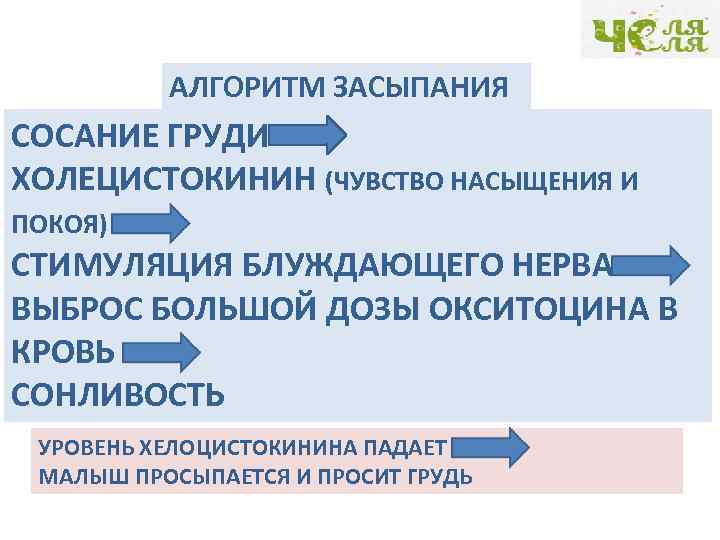 ЧЕ ЛЯ ЛЯ

АЛГОРИТМ ЗАСЫПАНИЯ

СОСАНИЕ ГРУДИ
ХОЛЕЦИСТОКИНИН (ЧУВСТВО НАСЫЩЕНИЯ И ПОКОЯ)
СТИМУЛЯЦИЯ БЛУЖДАЮЩЕГО НЕРВА
ВЫБРОС БОЛЬШОЙ ДОЗЫ ОКСИТОЦИНА В КРОВЬ
СОНЛИВОСТЬ

УРОВЕНЬ ХЕЛОЦИСТОКИНИНА ПАДАЕТ
МАЛЫШ ПРОСЫПАЕТСЯ И ПРОСИТ ГРУДЬ